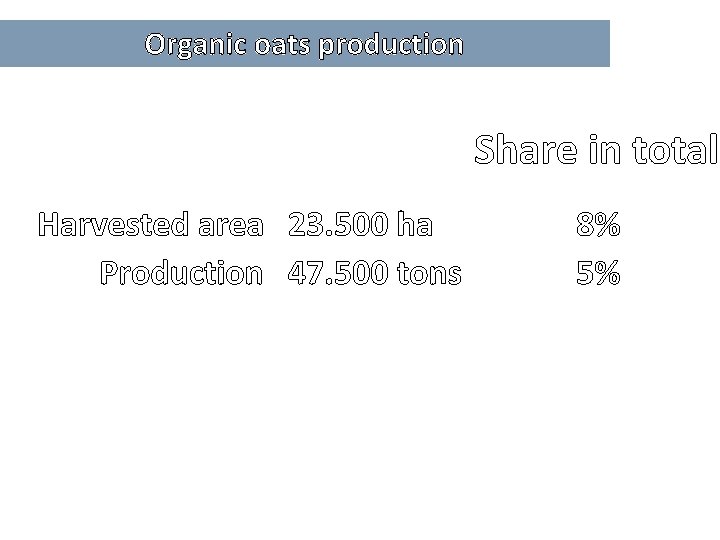 Organic oats production

| | | Share in total |
|---|---|---|
| Harvested area | 23.500 ha | 8% |
| Production | 47.500 tons | 5% |